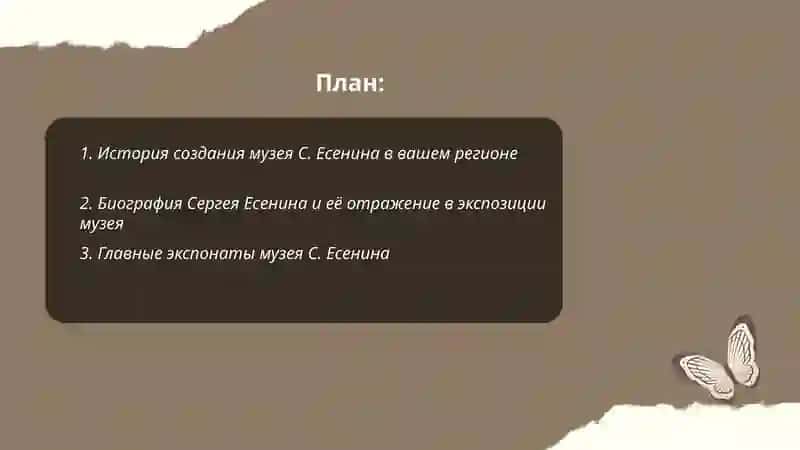 План:

1. История создания музея С. Есенина в вашем регионе

2. Биография Сергея Есенина и её отражение в экспозиции музея

3. Главные экспонаты музея С. Есенина